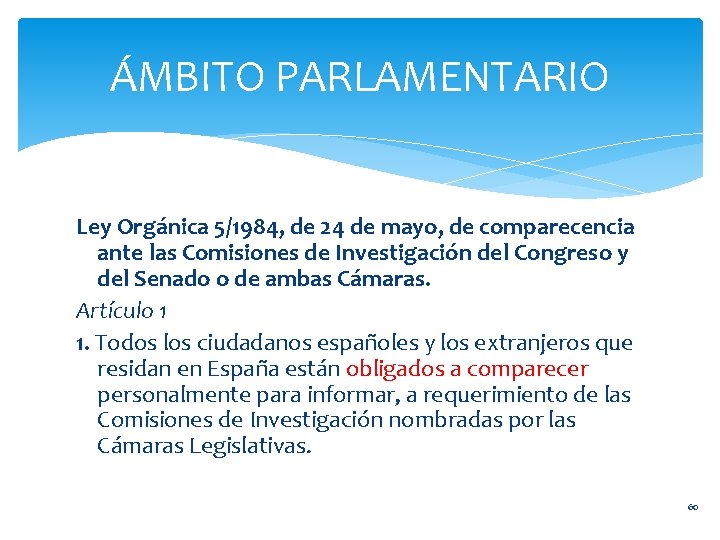 ÁMBITO PARLAMENTARIO

Ley Orgánica 5/1984, de 24 de mayo, de comparecencia ante las Comisiones de Investigación del Congreso y del Senado o de ambas Cámaras.

Artículo 1

1. Todos los ciudadanos españoles y los extranjeros que residan en España están obligados a comparecer personalmente para informar, a requerimiento de las Comisiones de Investigación nombradas por las Cámaras Legislativas.

60